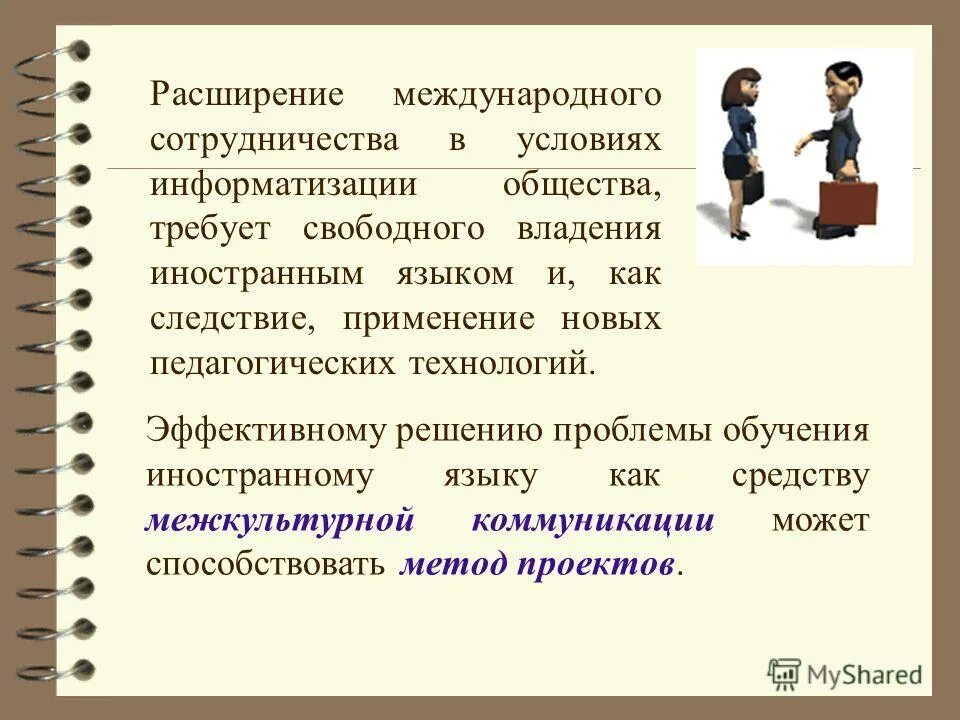 Расширение международного сотрудничества в условиях информатизации общества, требует свободного владения иностранным языком и, как следствие, применение новых педагогических технологий.

Эффективному решению проблемы обучения иностранному языку как средству межкультурной коммуникации может способствовать метод проектов.

MyShared